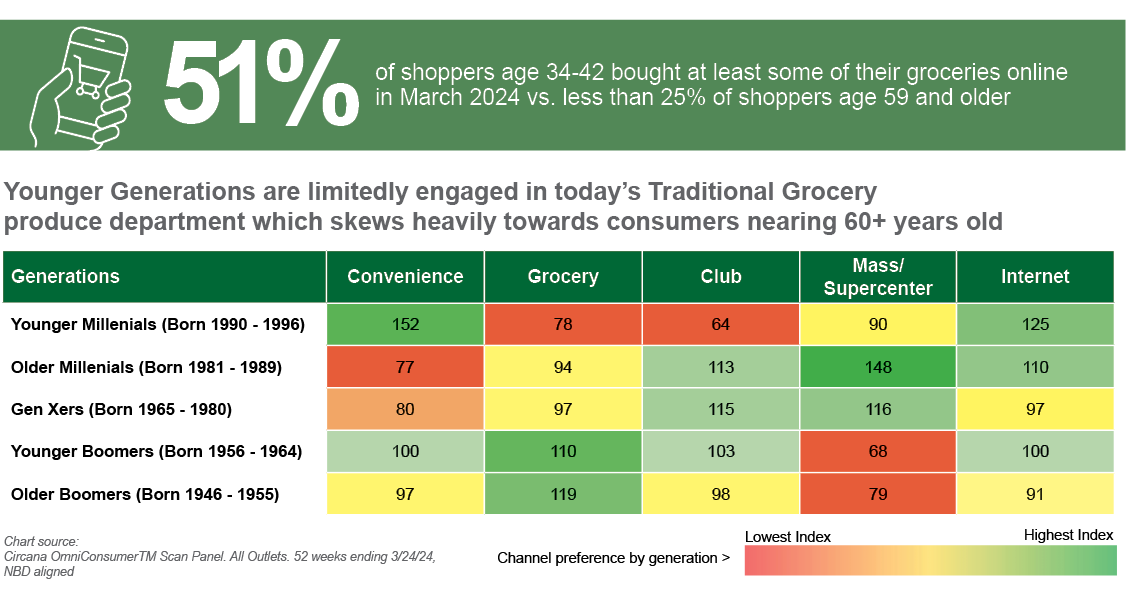 51% of shoppers age 34-42 bought at least some of their groceries online in March 2024 vs. less than 25% of shoppers age 59 and older

Younger Generations are limitedly engaged in today's Traditional Grocery produce department which skews heavily towards consumers nearing 60+ years old

| Generations | Convenience | Grocery | Club | Mass/ Supercenter | Internet |
|---|---|---|---|---|---|
| Younger Millenials (Born 1990 - 1996) | 152 | 78 | 64 | 90 | 125 |
| Older Millenials (Born 1981 - 1989) | 77 | 94 | 113 | 148 | 110 |
| Gen Xers (Born 1965 - 1980) | 80 | 97 | 115 | 116 | 97 |
| Younger Boomers (Born 1956 - 1964) | 100 | 110 | 103 | 68 | 100 |
| Older Boomers (Born 1946 - 1955) | 97 | 119 | 98 | 79 | 91 |

Chart source:
Circana OmniConsumerTM Scan Panel. All Outlets. 52 weeks ending 3/24/24, NBD aligned

Channel preference by generation >
Lowest Index
Highest Index